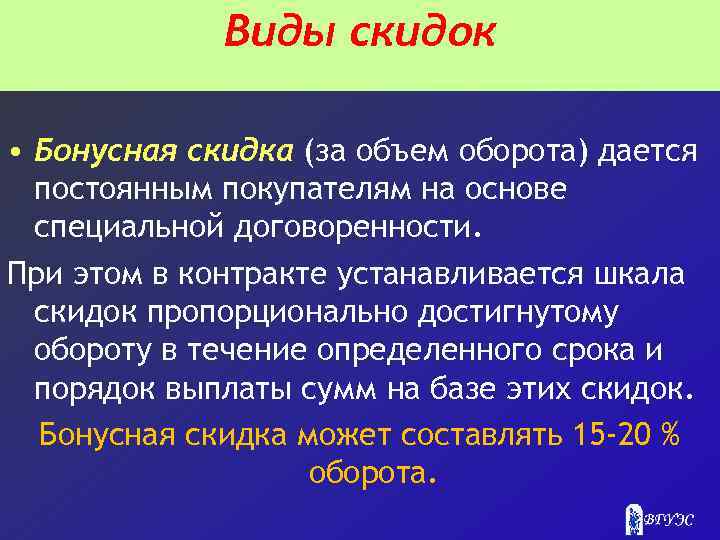 Виды скидок

• Бонусная скидка (за объем оборота) дается постоянным покупателям на основе специальной договоренности.

При этом в контракте устанавливается шкала скидок пропорционально достигнутому обороту в течение определенного срока и порядок выплаты сумм на базе этих скидок.

Бонусная скидка может составлять 15-20 % оборота.

ВГУЭС